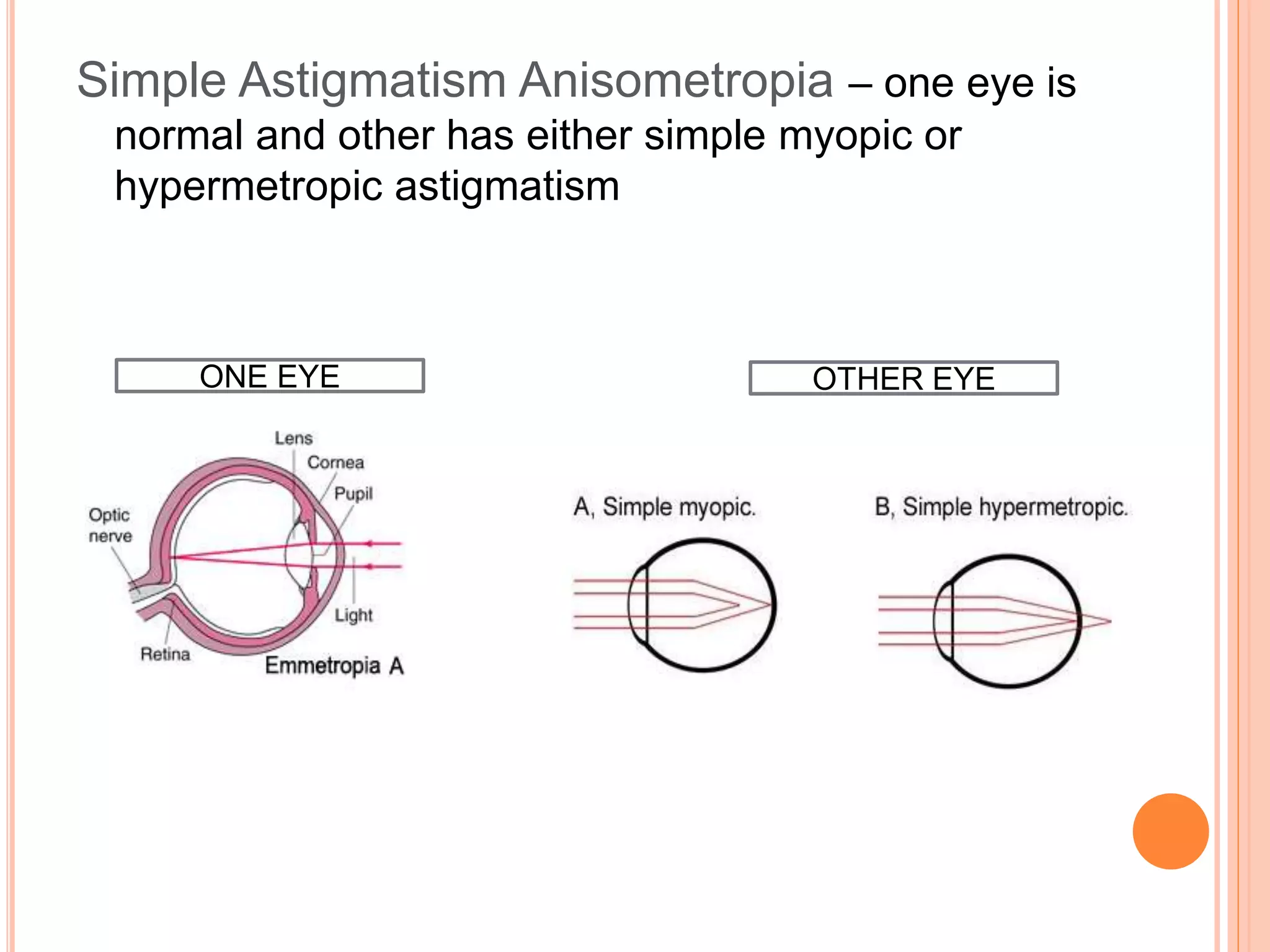 Simple Astigmatism Anisometropia – one eye is normal and other has either simple myopic or hypermetropic astigmatism

ONE EYE

OTHER EYE

Lens

Cornea

Pupil

Optic nerve

Light

Retina

Emmetropia A

A, Simple myopic.

B, Simple hypermetropic.